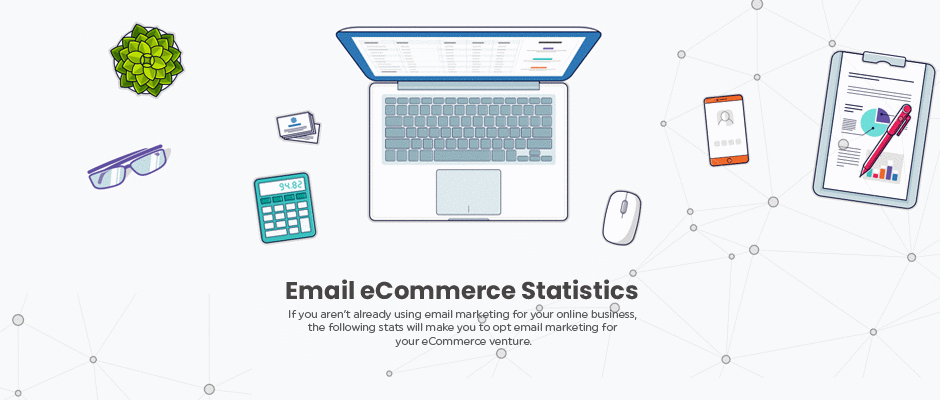 94.82

Email eCommerce Statistics

If you aren't already using email marketing for your online business, the following stats will make you to opt email marketing for your eCommerce venture.